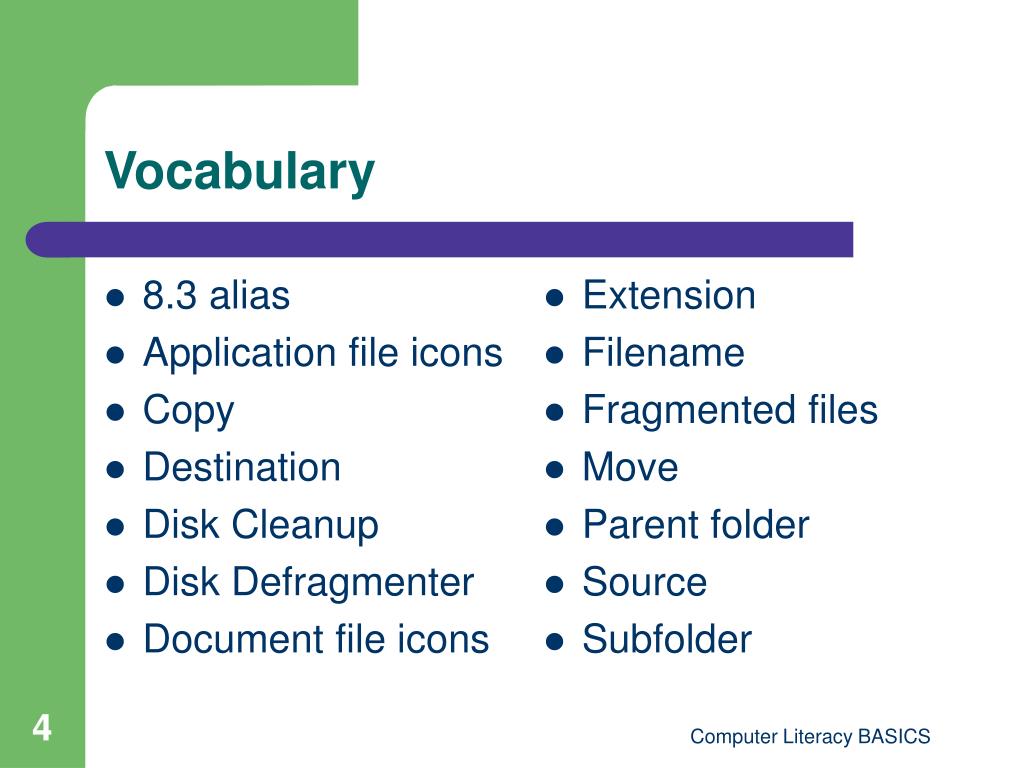 Vocabulary

- 8.3 alias
- Application file icons
- Copy
- Destination
- Disk Cleanup
- Disk Defragmenter
- Document file icons

- Extension
- Filename
- Fragmented files
- Move
- Parent folder
- Source
- Subfolder

4

Computer Literacy BASICS